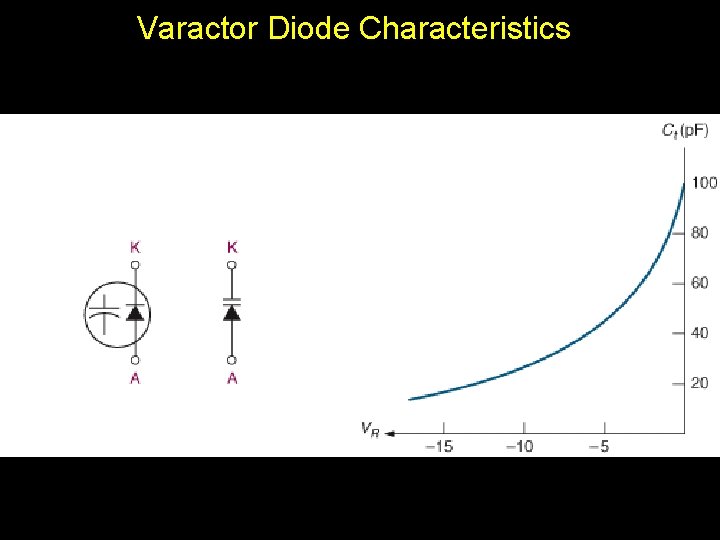 Varactor Diode Characteristics

K
A

K
A

$C_t$ (pF)
100
80
60
40
20

$V_R$
−15
−10
−5